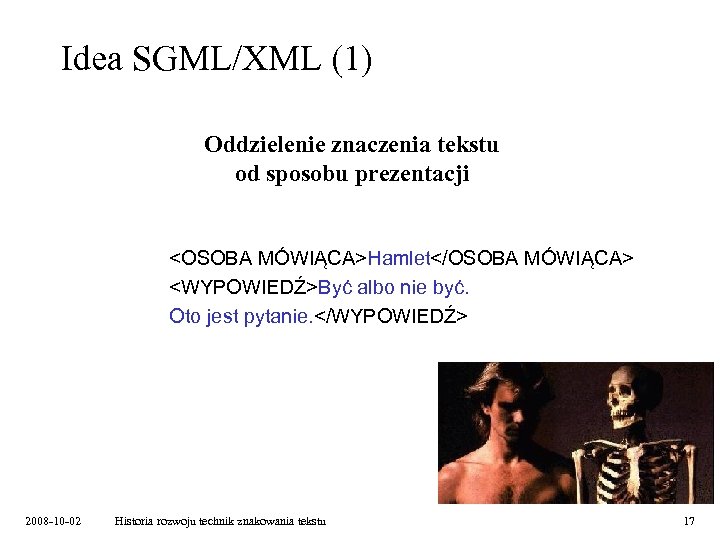 Idea SGML/XML (1)

Oddzielenie znaczenia tekstu od sposobu prezentacji

<OSOBA MÓWIĄCA>Hamlet</OSOBA MÓWIĄCA>
<WYPOWIEDŹ>Być albo nie być.
Oto jest pytanie.</WYPOWIEDŹ>

2008-10-02 Historia rozwoju technik znakowania tekstu 17